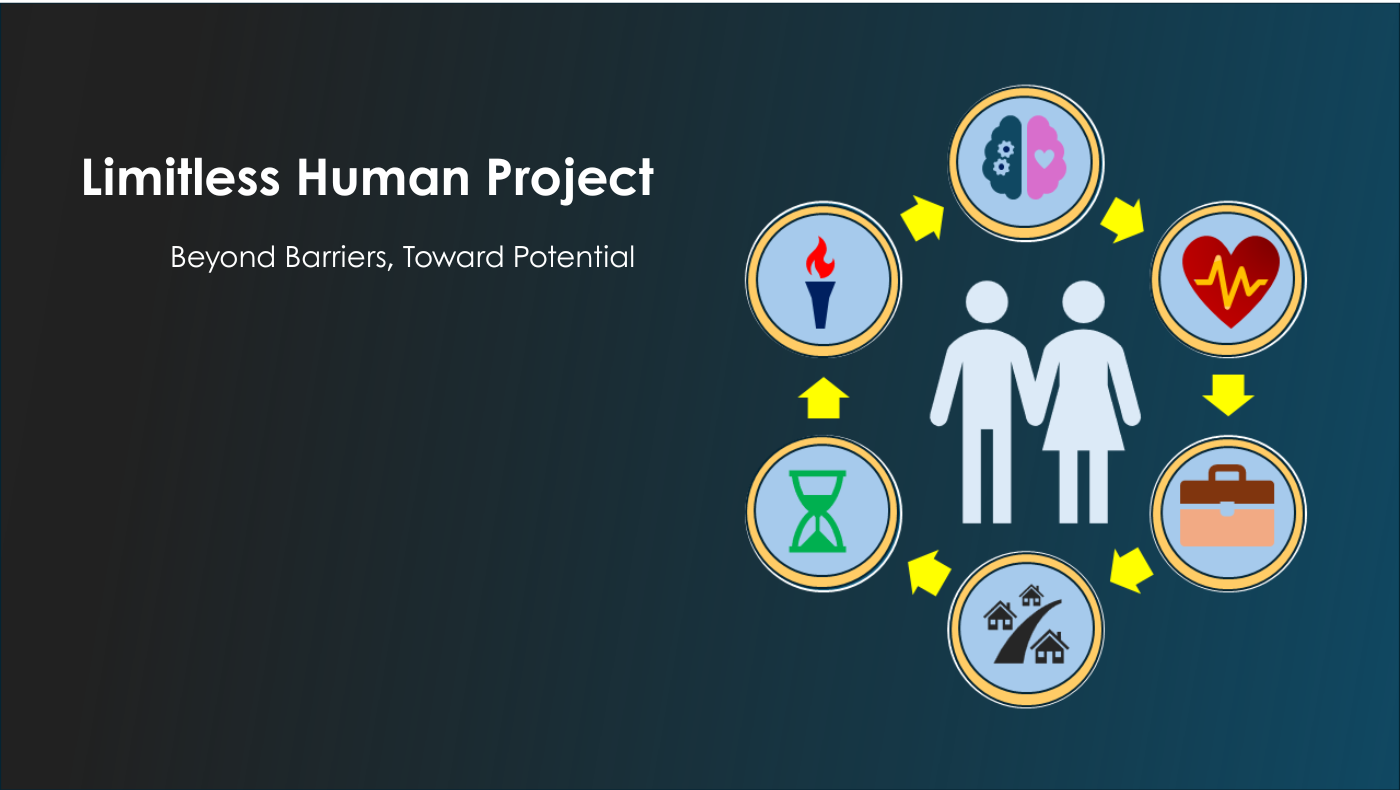 Limitless Human Project

Beyond Barriers, Toward Potential